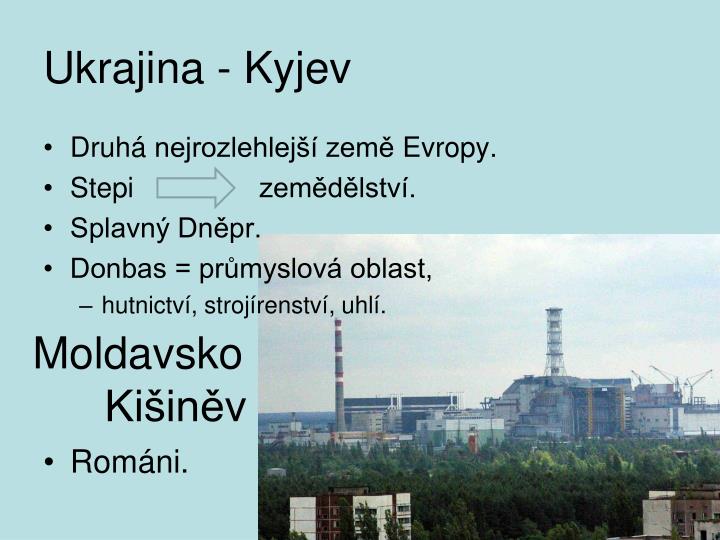 Ukrajina - Kyjev

• Druhá nejrozlehlejší země Evropy.
• Stepi zemědělství.
• Splavný Dněpr.
• Donbas = průmyslová oblast,
– hutnictví, strojírenství, uhlí.

Moldavsko
Kišiněv

• Románi.